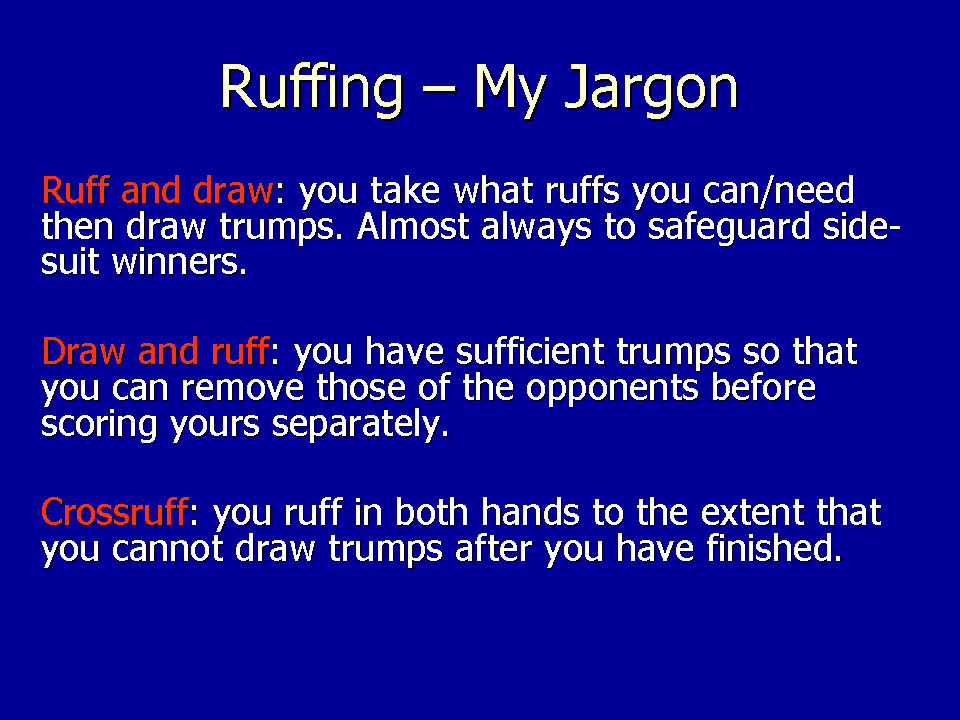 Ruffing – My Jargon

Ruff and draw: you take what ruffs you can/need then draw trumps. Almost always to safeguard side-suit winners.

Draw and ruff: you have sufficient trumps so that you can remove those of the opponents before scoring yours separately.

Crossruff: you ruff in both hands to the extent that you cannot draw trumps after you have finished.